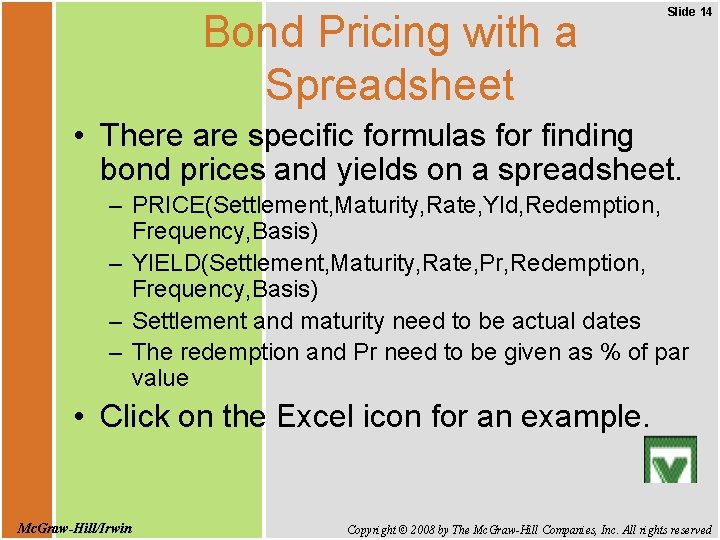 Slide 14

Bond Pricing with a Spreadsheet

• There are specific formulas for finding bond prices and yields on a spreadsheet.
– PRICE(Settlement,Maturity,Rate,Yld,Redemption, Frequency,Basis)
– YIELD(Settlement,Maturity,Rate,Pr,Redemption, Frequency,Basis)
– Settlement and maturity need to be actual dates
– The redemption and Pr need to be given as % of par value
• Click on the Excel icon for an example.

McGraw-Hill/Irwin

Copyright © 2008 by The McGraw-Hill Companies, Inc. All rights reserved